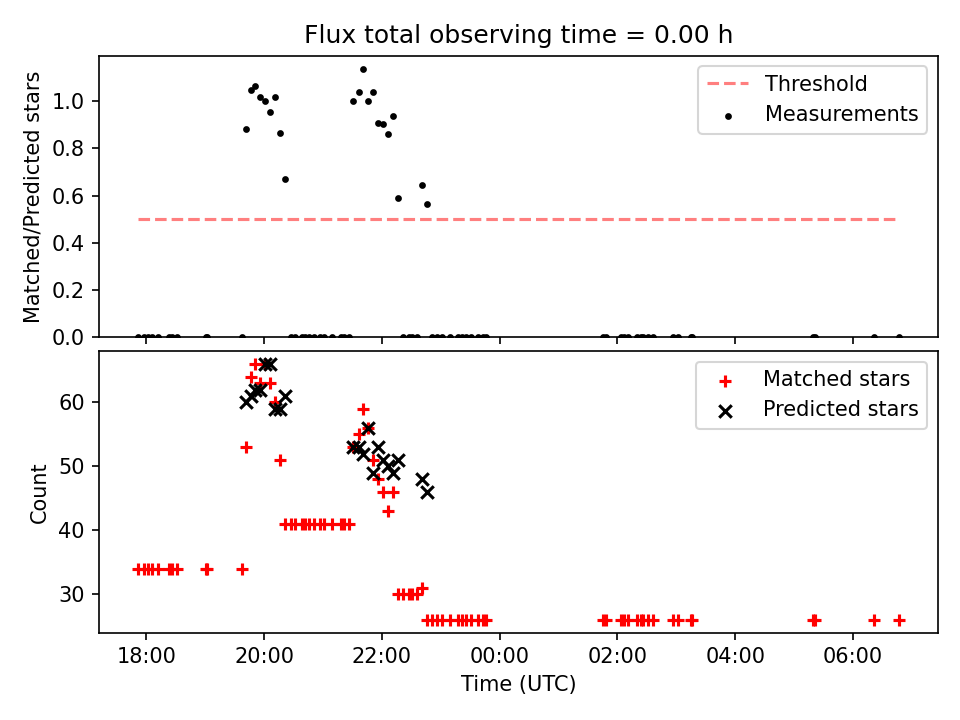 Flux total observing time = 0.00 h

Matched/Predicted stars

1.0
0.8
0.6
0.4
0.2
0.0

Threshold
Measurements

Count

60
50
40
30

Matched stars
Predicted stars

18:00
20:00
22:00
00:00
02:00
04:00
06:00

Time (UTC)